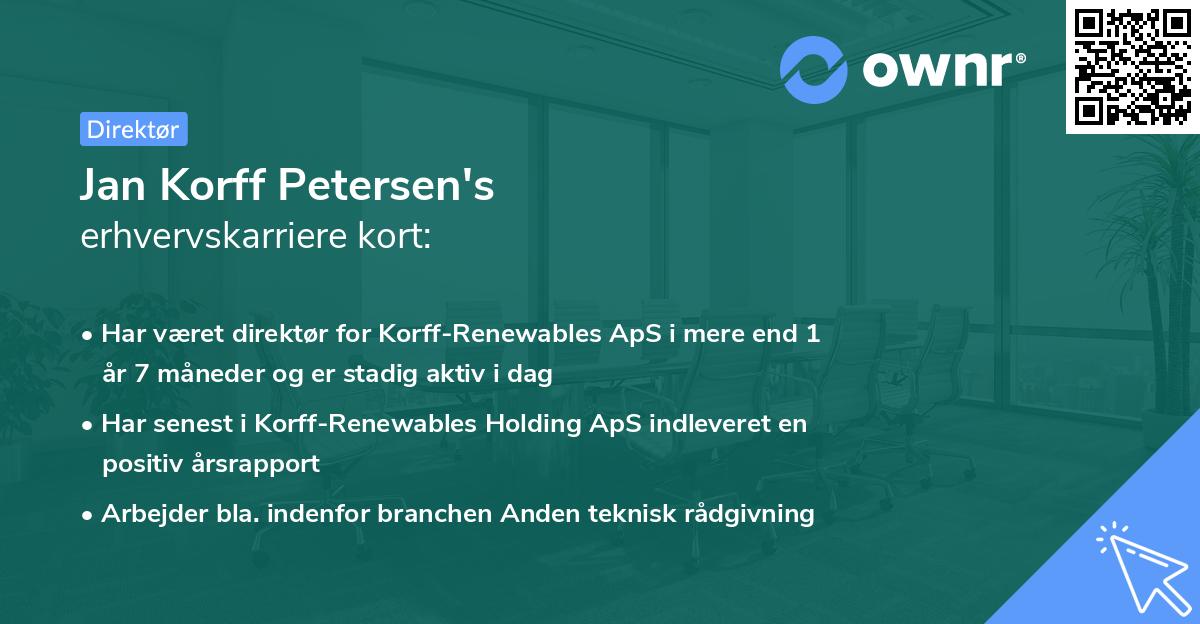 ownr®

Direktør

Jan Korff Petersen's
erhvervskarriere kort:

• Har været direktør for Korff-Renewables ApS i mere end 1 år 7 måneder og er stadig aktiv i dag

• Har senest i Korff-Renewables Holding ApS indleveret en positiv årsrapport

• Arbejder bla. indenfor branchen Anden teknisk rådgivning